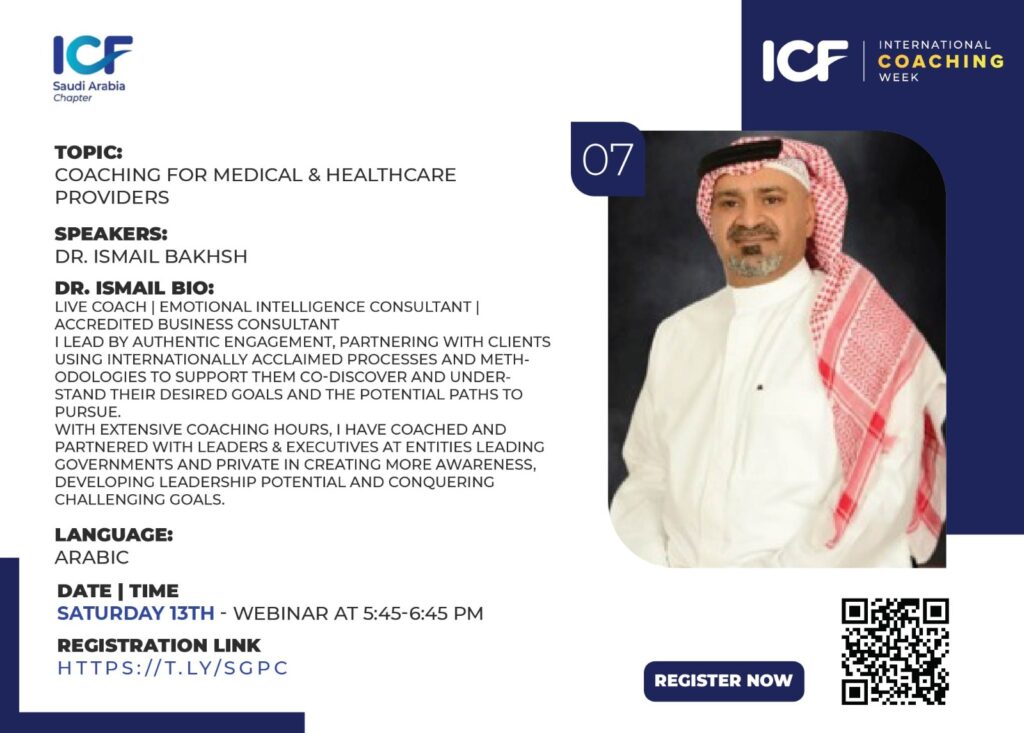 ICF
Saudi Arabia
Chapter

ICF | INTERNATIONAL COACHING WEEK

07

TOPIC:
COACHING FOR MEDICAL & HEALTHCARE PROVIDERS

SPEAKERS:
DR. ISMAIL BAKHSH

DR. ISMAIL BIO:
LIVE COACH | EMOTIONAL INTELLIGENCE CONSULTANT | ACCREDITED BUSINESS CONSULTANT
I LEAD BY AUTHENTIC ENGAGEMENT, PARTNERING WITH CLIENTS USING INTERNATIONALLY ACCLAIMED PROCESSES AND METHODOLOGIES TO SUPPORT THEM CO-DISCOVER AND UNDERSTAND THEIR DESIRED GOALS AND THE POTENTIAL PATHS TO PURSUE.
WITH EXTENSIVE COACHING HOURS, I HAVE COACHED AND PARTNERED WITH LEADERS & EXECUTIVES AT ENTITIES LEADING GOVERNMENTS AND PRIVATE IN CREATING MORE AWARENESS, DEVELOPING LEADERSHIP POTENTIAL AND CONQUERING CHALLENGING GOALS.

LANGUAGE:
ARABIC

DATE | TIME
SATURDAY 13TH - WEBINAR AT 5:45-6:45 PM

REGISTRATION LINK
HTTPS://T.LY/SGPC

REGISTER NOW